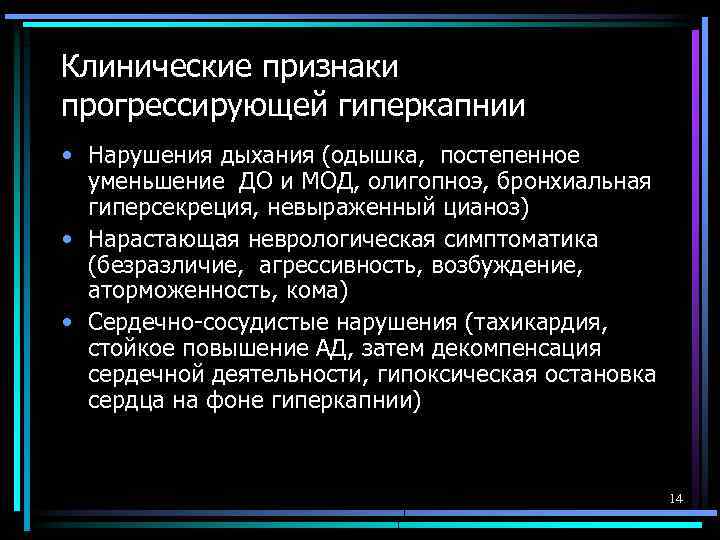 Клинические признаки прогрессирующей гиперкапнии

• Нарушения дыхания (одышка, постепенное уменьшение ДО и МОД, олигопноэ, бронхиальная гиперсекреция, невыраженный цианоз)
• Нарастающая неврологическая симптоматика (безразличие, агрессивность, возбуждение, аторможенность, кома)
• Сердечно-сосудистые нарушения (тахикардия, стойкое повышение АД, затем декомпенсация сердечной деятельности, гипоксическая остановка сердца на фоне гиперкапнии)

14